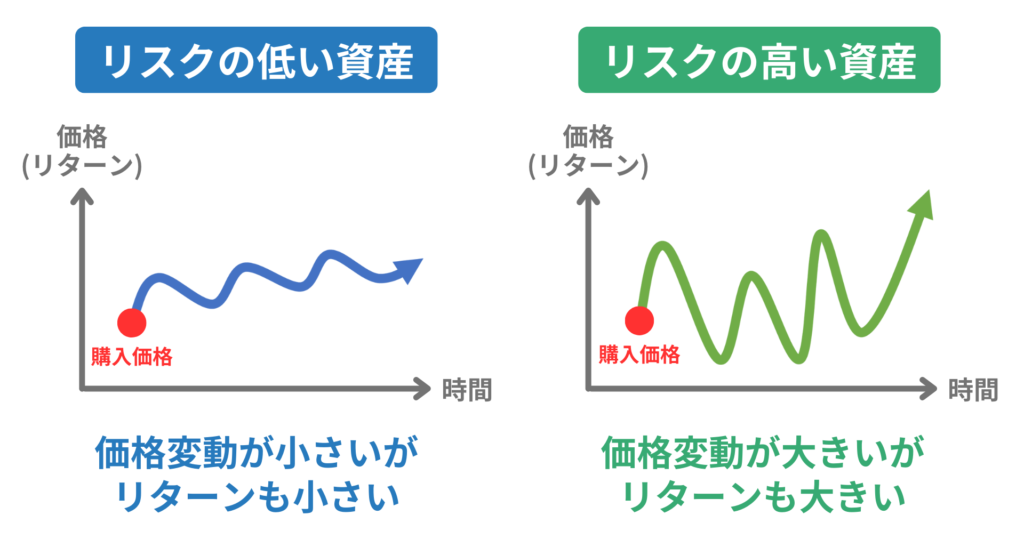 リスクの低い資産

価格
(リターン)

購入価格

時間

価格変動が小さいが
リターンも小さい

リスクの高い資産

価格
(リターン)

購入価格

時間

価格変動が大きいが
リターンも大きい